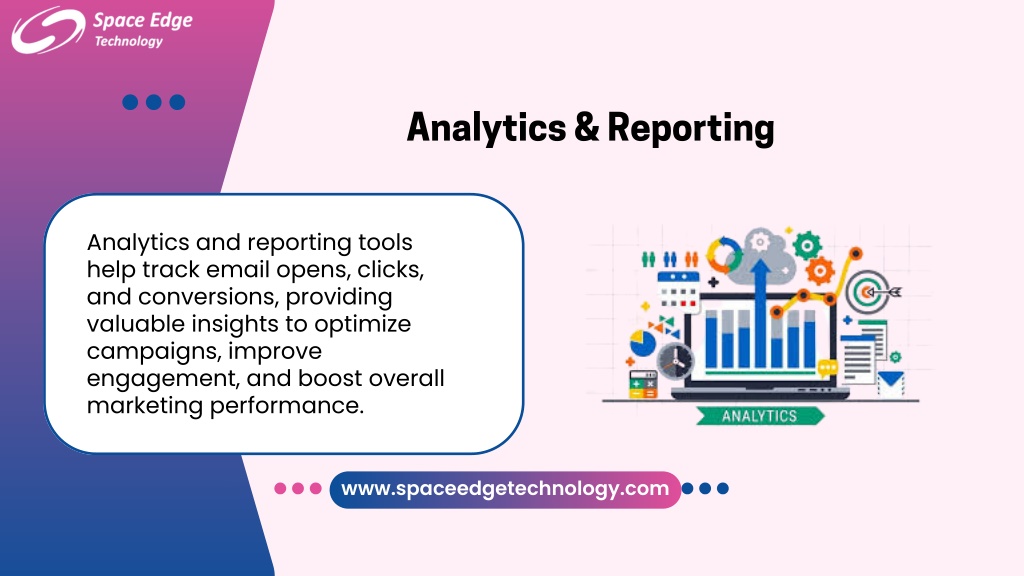 Space Edge Technology

Analytics & Reporting

Analytics and reporting tools help track email opens, clicks, and conversions, providing valuable insights to optimize campaigns, improve engagement, and boost overall marketing performance.

ANALYTICS

www.spaceedgetechnology.com